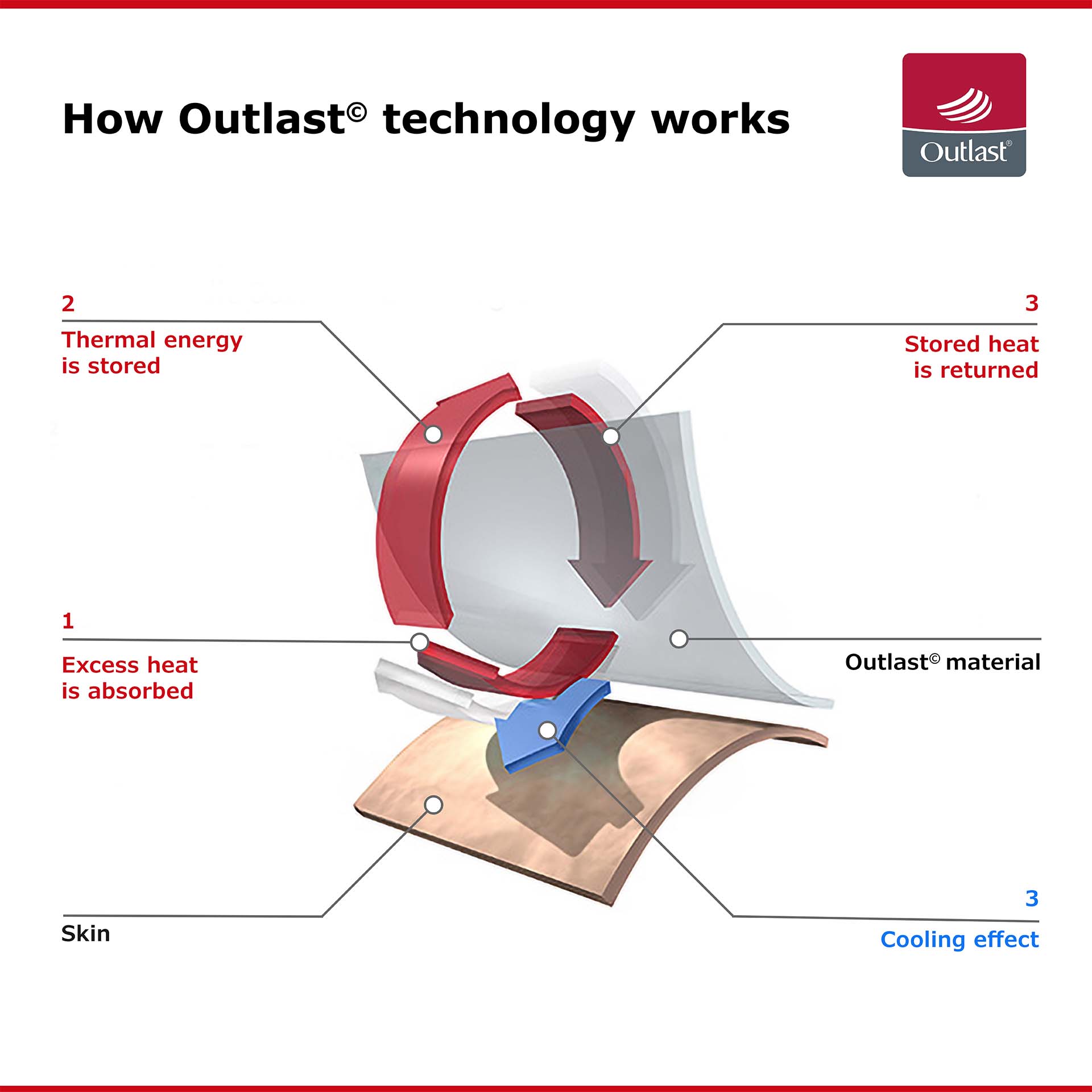 How Outlast© technology works

Outlast®

2
Thermal energy is stored

3
Stored heat is returned

1
Excess heat is absorbed

Outlast© material

Skin

3
Cooling effect